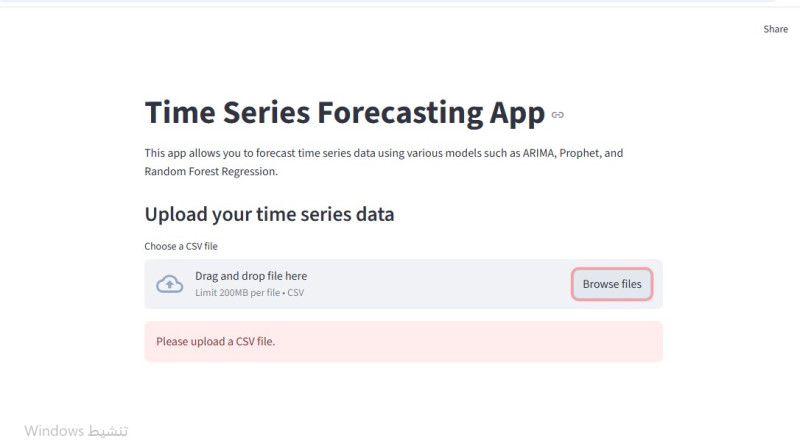 Share

Time Series Forecasting App

This app allows you to forecast time series data using various models such as ARIMA, Prophet, and Random Forest Regression.

Upload your time series data

Choose a CSV file

Drag and drop file here
Limit 200MB per file • CSV

Browse files

Please upload a CSV file.

تنشيط Windows